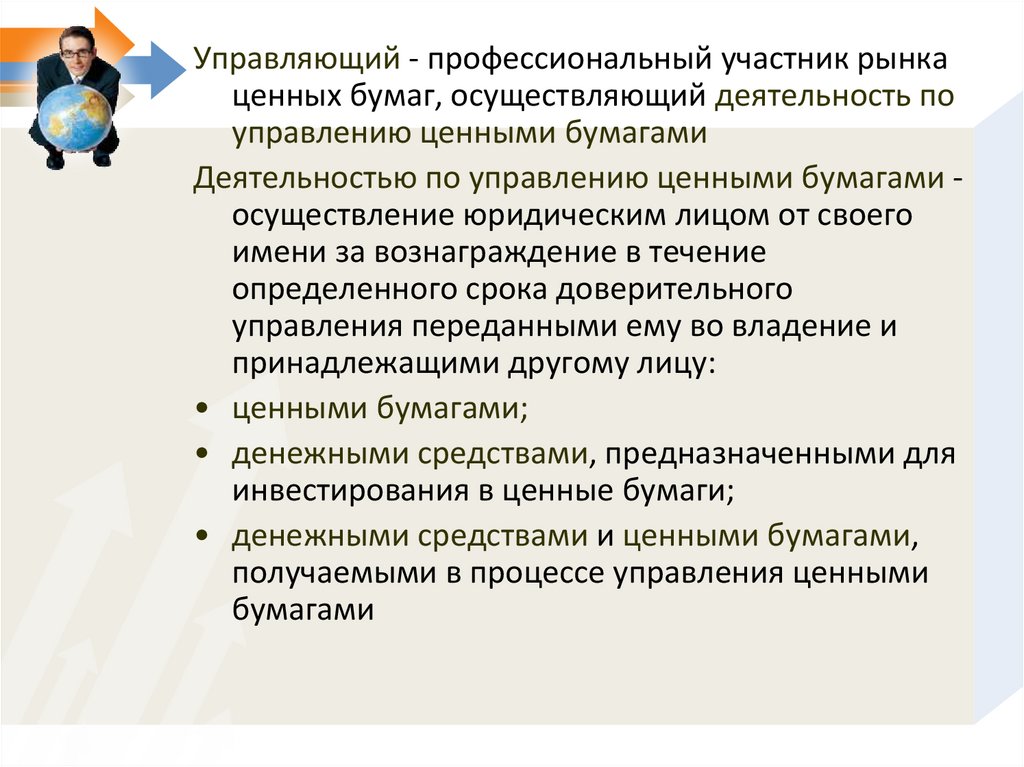 Управляющий - профессиональный участник рынка ценных бумаг, осуществляющий деятельность по управлению ценными бумагами

Деятельностью по управлению ценными бумагами - осуществление юридическим лицом от своего имени за вознаграждение в течение определенного срока доверительного управления переданными ему во владение и принадлежащими другому лицу:

• ценными бумагами;

• денежными средствами, предназначенными для инвестирования в ценные бумаги;

• денежными средствами и ценными бумагами, получаемыми в процессе управления ценными бумагами